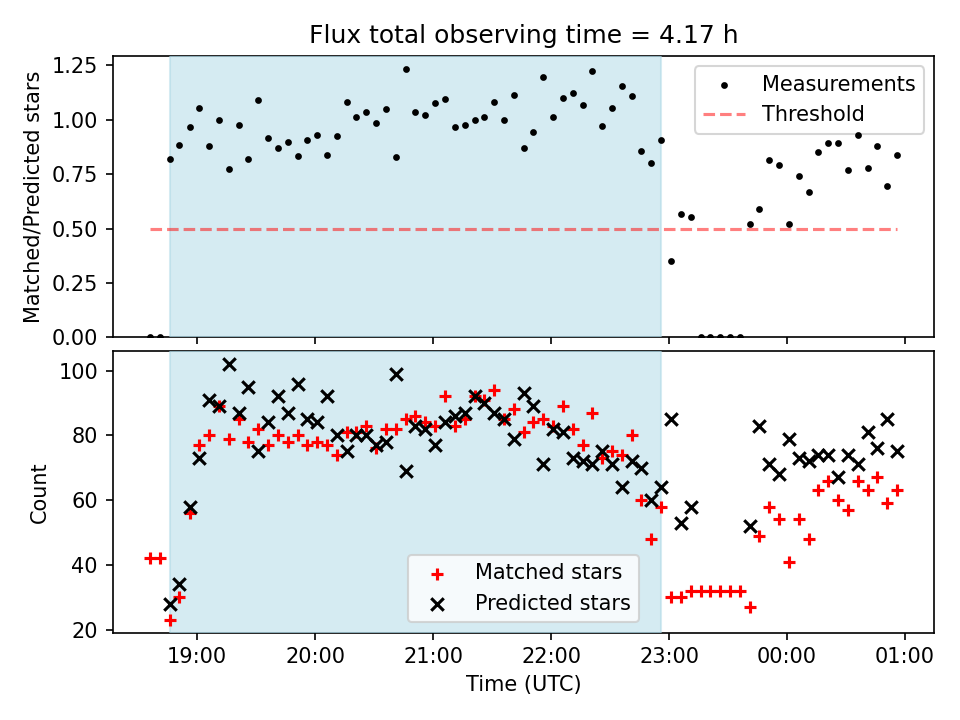 Flux total observing time = 4.17 h

Matched/Predicted stars

1.25
1.00
0.75
0.50
0.25
0.00

Measurements
Threshold

Count

100
80
60
40
20

Matched stars
Predicted stars

19:00
20:00
21:00
22:00
23:00
00:00
01:00

Time (UTC)